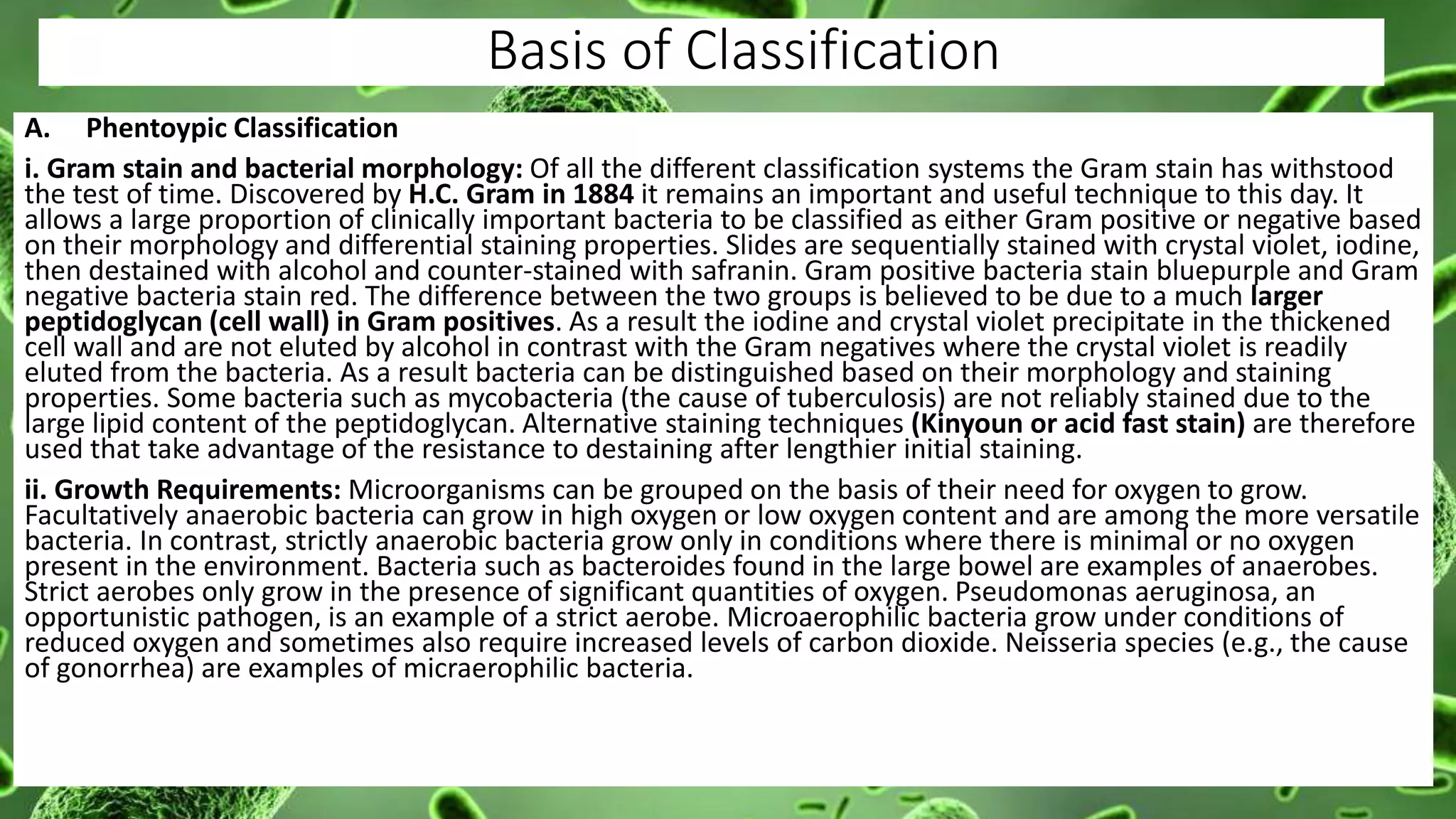 Basis of Classification

A. Phentoypic Classification

i. Gram stain and bacterial morphology: Of all the different classification systems the Gram stain has withstood the test of time. Discovered by H.C. Gram in 1884 it remains an important and useful technique to this day. It allows a large proportion of clinically important bacteria to be classified as either Gram positive or negative based on their morphology and differential staining properties. Slides are sequentially stained with crystal violet, iodine, then destained with alcohol and counter-stained with safranin. Gram positive bacteria stain bluepurple and Gram negative bacteria stain red. The difference between the two groups is believed to be due to a much larger peptidoglycan (cell wall) in Gram positives. As a result the iodine and crystal violet precipitate in the thickened cell wall and are not eluted by alcohol in contrast with the Gram negatives where the crystal violet is readily eluted from the bacteria. As a result bacteria can be distinguished based on their morphology and staining properties. Some bacteria such as mycobacteria (the cause of tuberculosis) are not reliably stained due to the large lipid content of the peptidoglycan. Alternative staining techniques (Kinyoun or acid fast stain) are therefore used that take advantage of the resistance to destaining after lengthier initial staining.

ii. Growth Requirements: Microorganisms can be grouped on the basis of their need for oxygen to grow. Facultatively anaerobic bacteria can grow in high oxygen or low oxygen content and are among the more versatile bacteria. In contrast, strictly anaerobic bacteria grow only in conditions where there is minimal or no oxygen present in the environment. Bacteria such as bacteroides found in the large bowel are examples of anaerobes. Strict aerobes only grow in the presence of significant quantities of oxygen. Pseudomonas aeruginosa, an opportunistic pathogen, is an example of a strict aerobe. Microaerophilic bacteria grow under conditions of reduced oxygen and sometimes also require increased levels of carbon dioxide. Neisseria species (e.g., the cause of gonorrhea) are examples of micraerophilic bacteria.